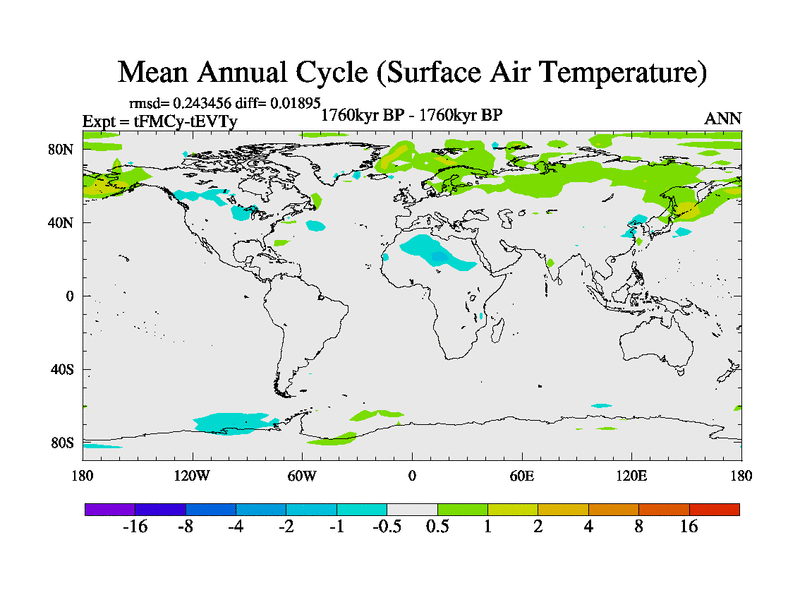 Mean Annual Cycle (Surface Air Temperature)

rmsd= 0.243456 diff= 0.01895

Expt = tFMCy-tEVTy

1760kyr BP - 1760kyr BP

ANN

80N

40N

0

40S

80S

180

120W

60W

0

60E

120E

180

-16 -8 -4 -2 -1 -0.5 0.5 1 2 4 8 16